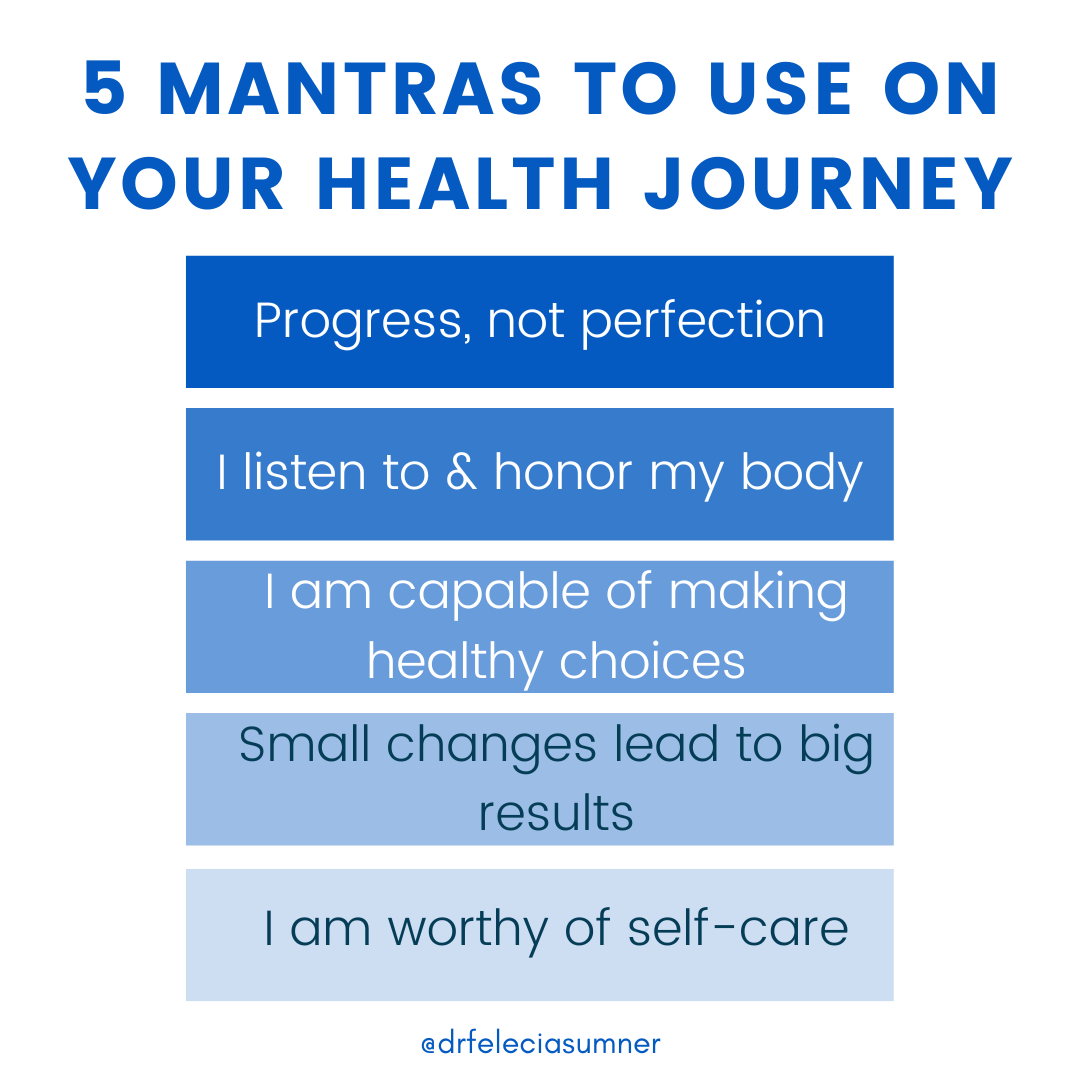 5 MANTRAS TO USE ON YOUR HEALTH JOURNEY

Progress, not perfection

I listen to & honor my body

I am capable of making healthy choices

Small changes lead to big results

I am worthy of self-care

@drfeleciasumner